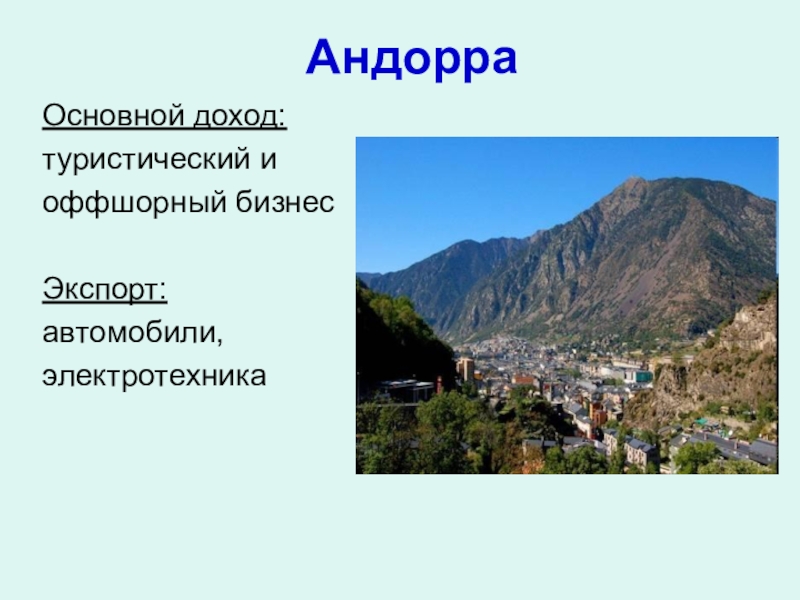 Андорра

Основной доход:
туристический и оффшорный бизнес

Экспорт:
автомобили, электротехника